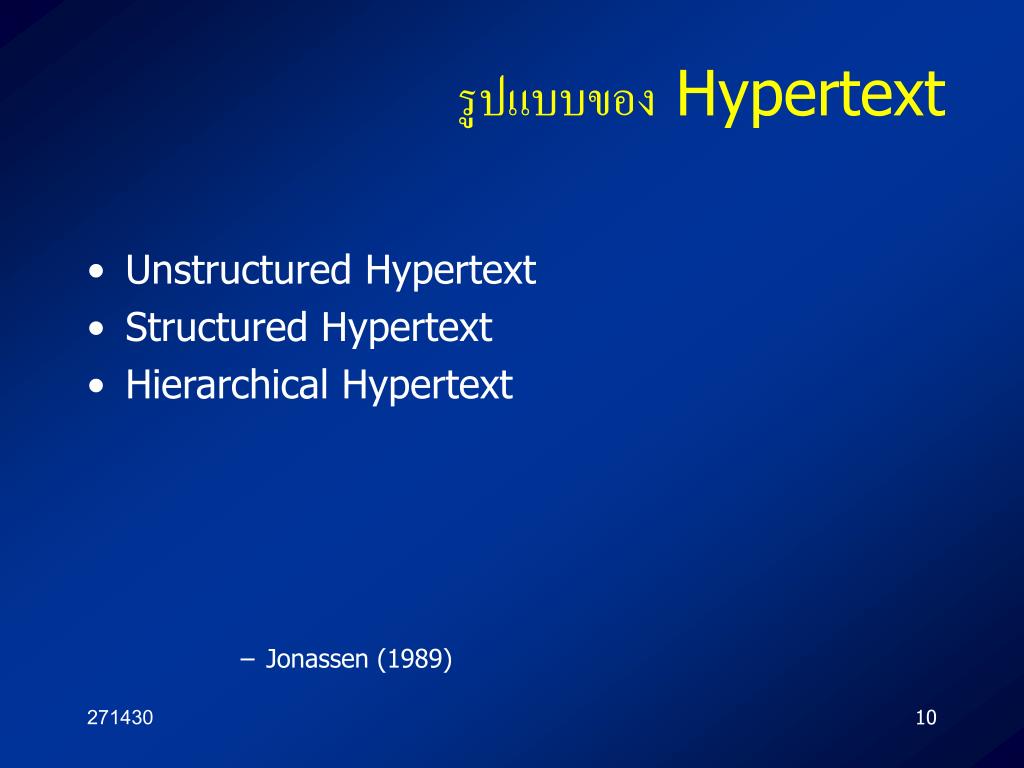 รูปแบบของ Hypertext

• Unstructured Hypertext
• Structured Hypertext
• Hierarchical Hypertext

– Jonassen (1989)

271430

10